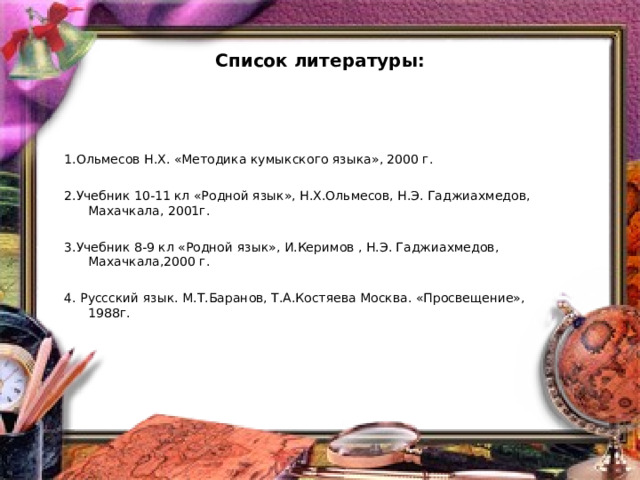 Список литературы:

1.Ольмесов Н.Х. «Методика кумыкского языка», 2000 г.

2.Учебник 10-11 кл «Родной язык», Н.Х.Ольмесов, Н.Э. Гаджиахмедов, Махачкала, 2001г.

3.Учебник 8-9 кл «Родной язык», И.Керимов , Н.Э. Гаджиахмедов, Махачкала,2000 г.

4. Руссский язык. М.Т.Баранов, Т.А.Костяева Москва. «Просвещение», 1988г.